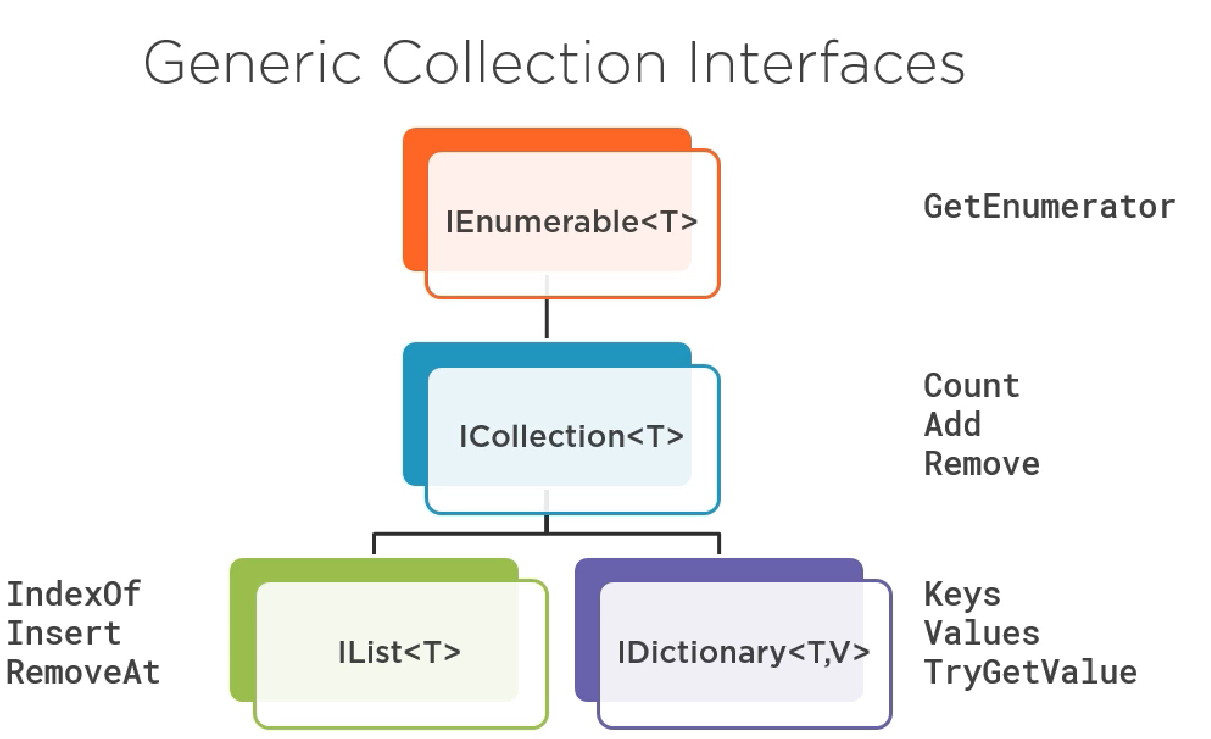 Generic Collection Interfaces

IEnumerable<T>

GetEnumerator

ICollection<T>

Count
Add
Remove

IndexOf
Insert
RemoveAt

IList<T>

IDictionary<T,V>

Keys
Values
TryGetValue